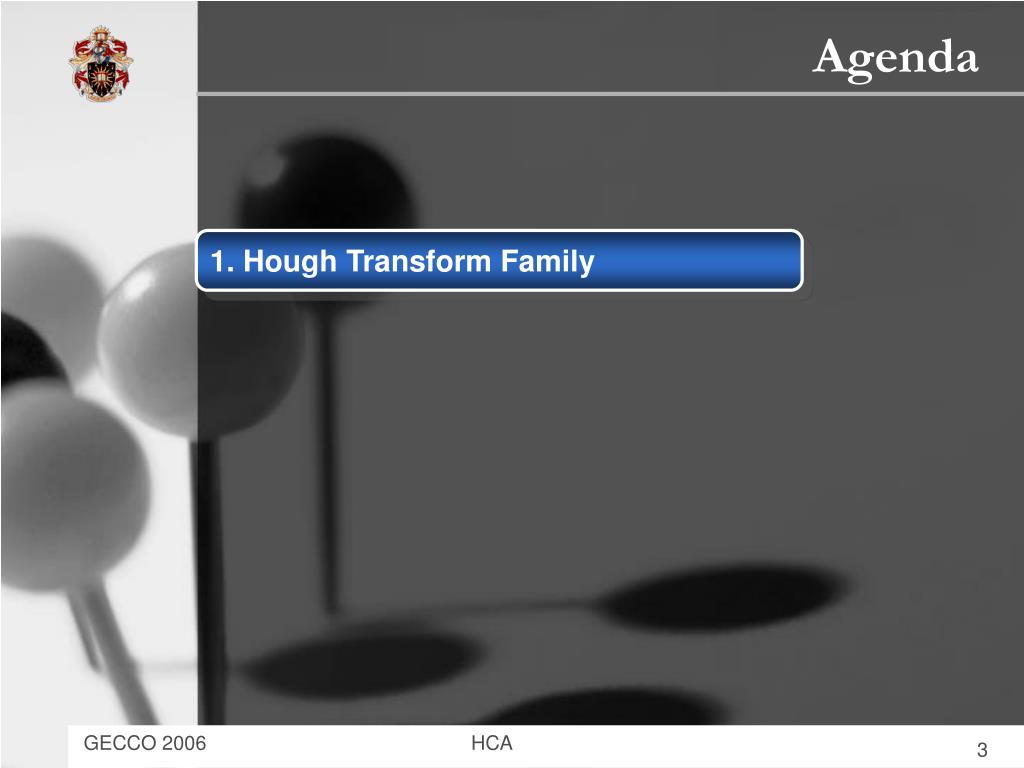 Agenda

1. Hough Transform Family

GECCO 2006

HCA

3